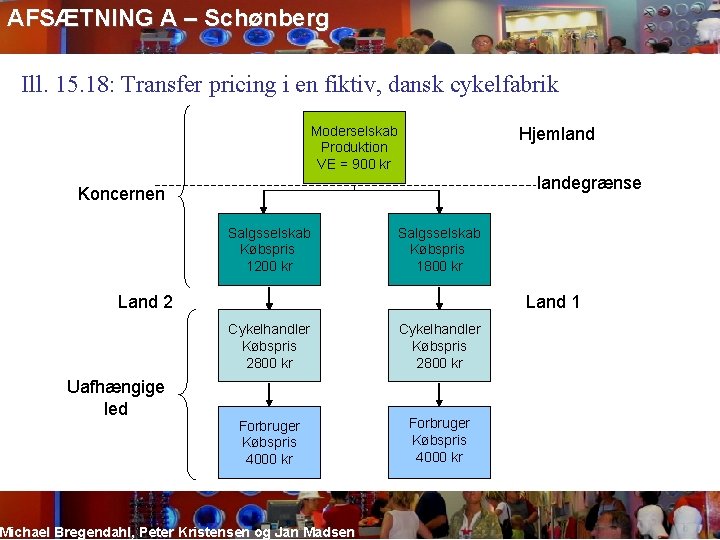 AFSÆTNING A – Schønberg

Ill. 15.18: Transfer pricing i en fiktiv, dansk cykelfabrik

Moderselskab
Produktion
VE = 900 kr

Hjemland

landegrænse

Koncernen

Salgsselskab
Købspris
1200 kr

Salgsselskab
Købspris
1800 kr

Land 2

Land 1

Cykelhandler
Købspris
2800 kr

Cykelhandler
Købspris
2800 kr

Uafhængige
led

Forbruger
Købspris
4000 kr

Forbruger
Købspris
4000 kr

Michael Bregendahl, Peter Kristensen og Jan Madsen